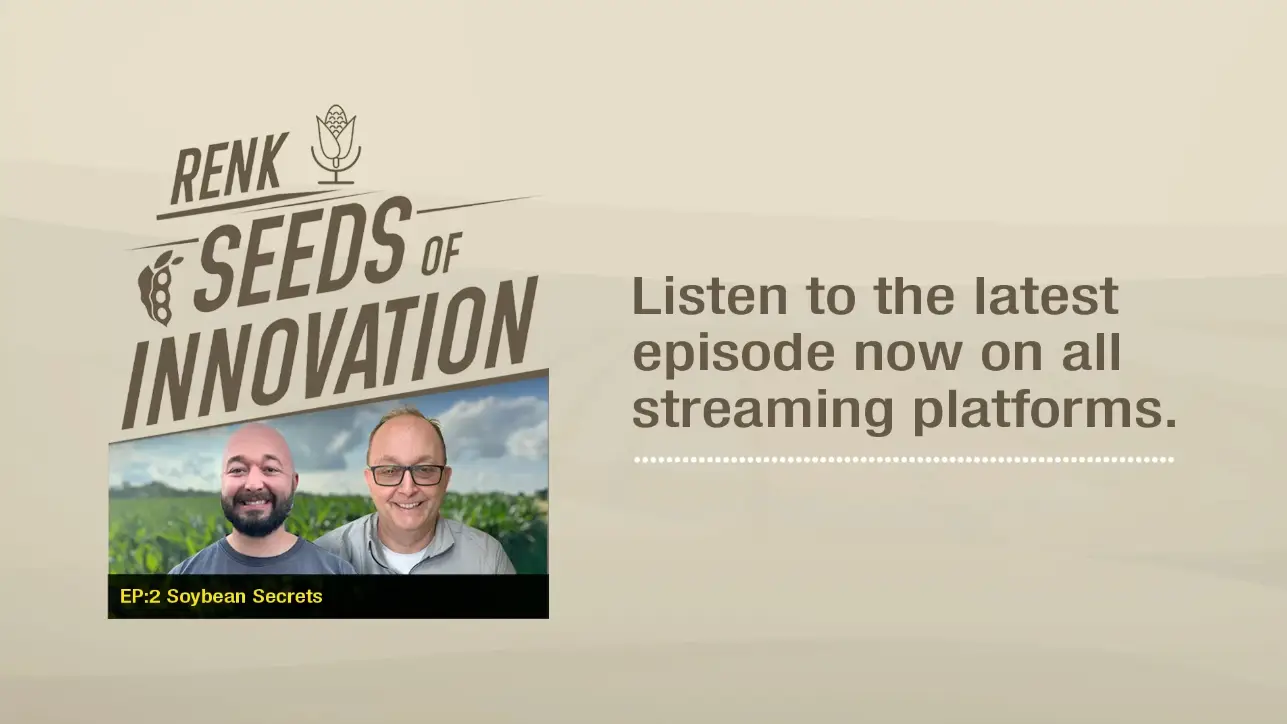 RENK SEEDS OF INNOVATION

EP:2 Soybean Secrets

Listen to the latest episode now on all streaming platforms.